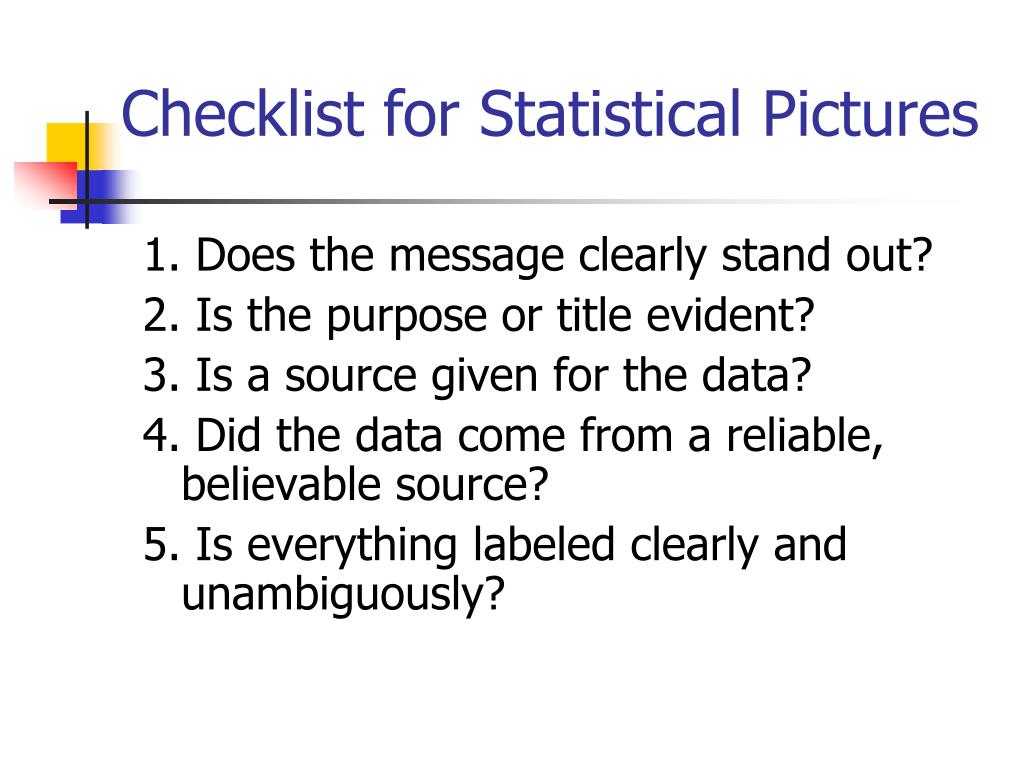 Checklist for Statistical Pictures

1. Does the message clearly stand out?
2. Is the purpose or title evident?
3. Is a source given for the data?
4. Did the data come from a reliable, believable source?
5. Is everything labeled clearly and unambiguously?